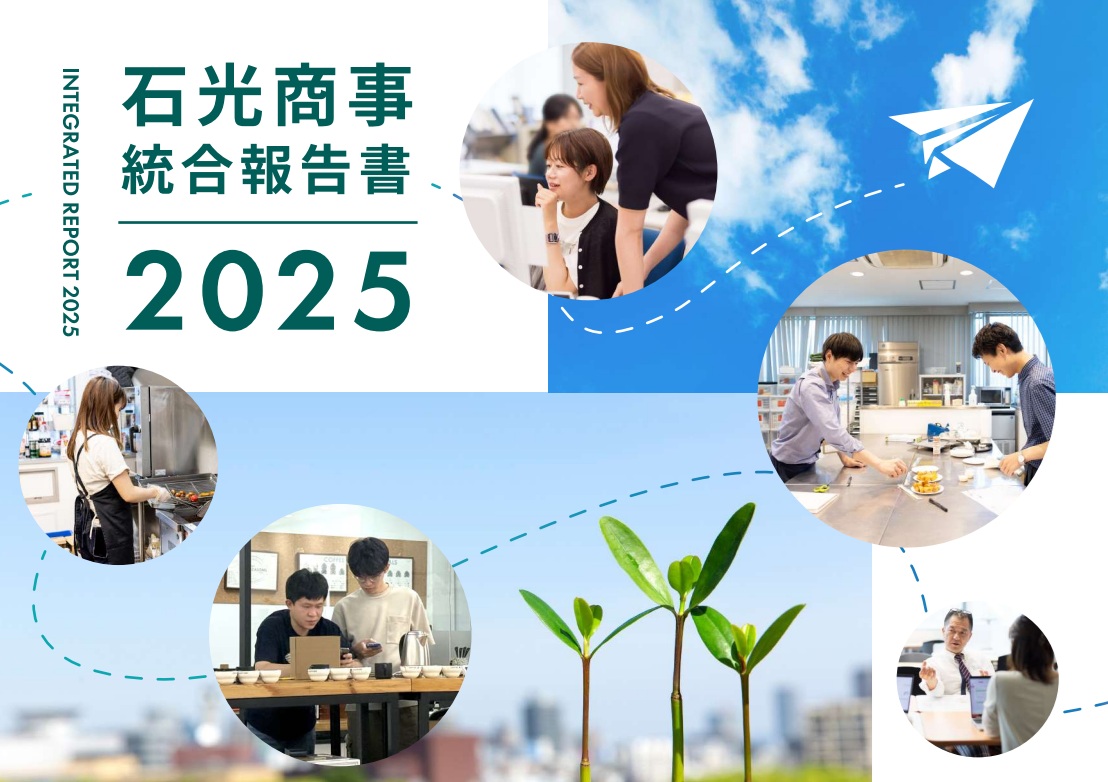 INTEGRATED REPORT 2025

石光商事
統合報告書
2025